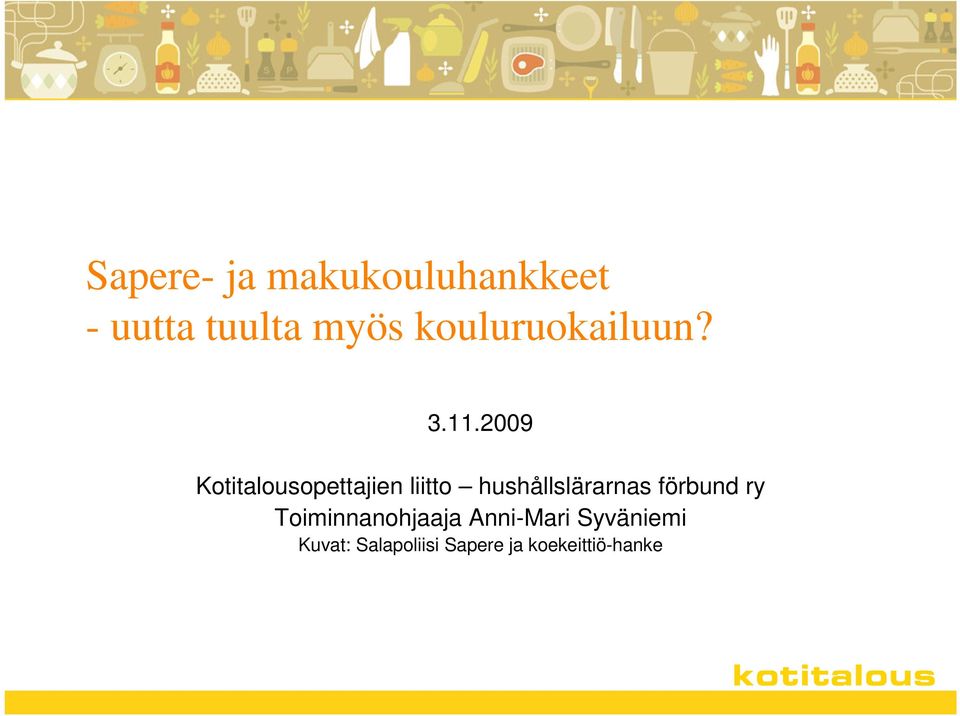 Sapere- ja makukouluhankkeet
- uutta tuulta myös kouluruokailuun?

3.11.2009

Kotitalousopettajien liitto – hushållslärarnas förbund ry
Toiminnanohjaaja Anni-Mari Syväniemi
Kuvat: Salapoliisi Sapere ja koekeittiö-hanke

kotitalous